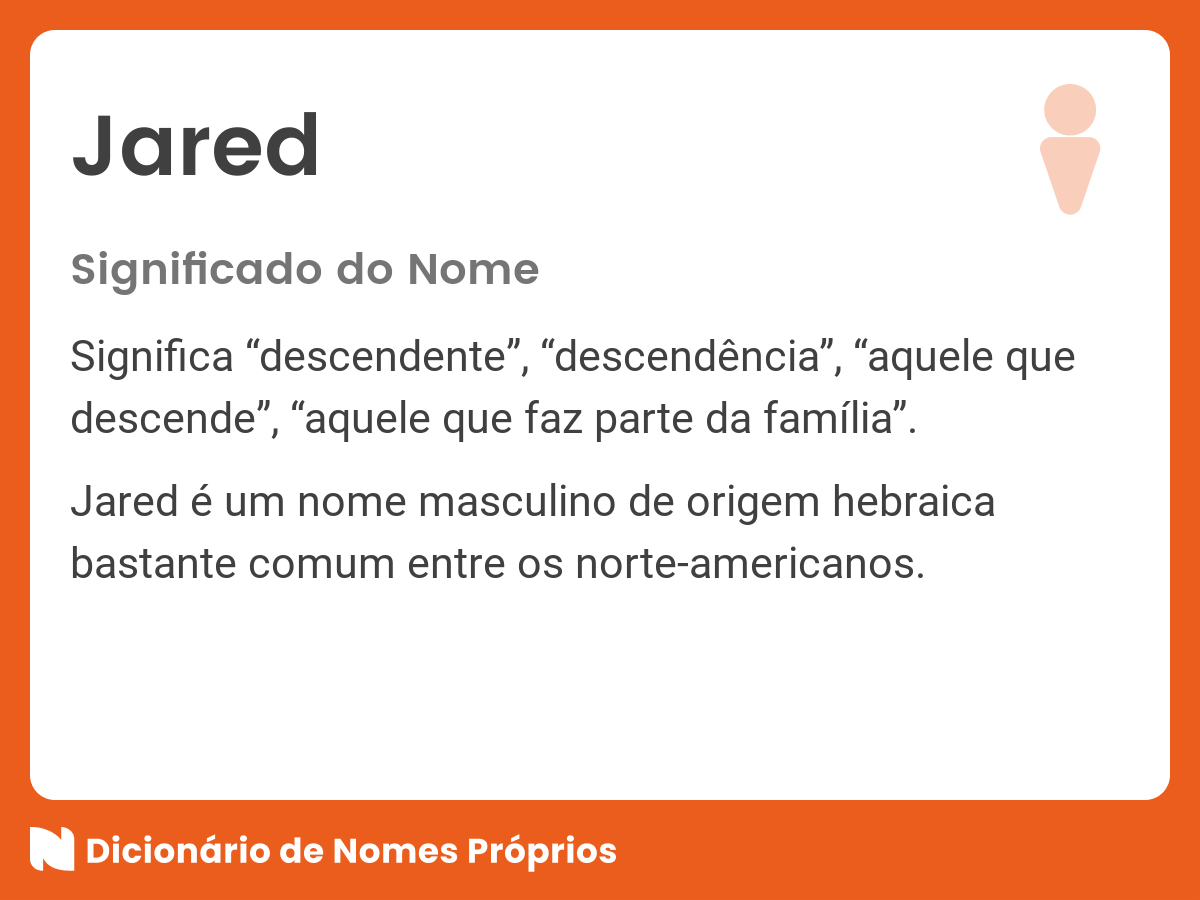 Jared

Significado do Nome

Significa “descendente”, “descendência”, “aquele que descende”, “aquele que faz parte da família”.

Jared é um nome masculino de origem hebraica bastante comum entre os norte-americanos.

Dicionário de Nomes Próprios